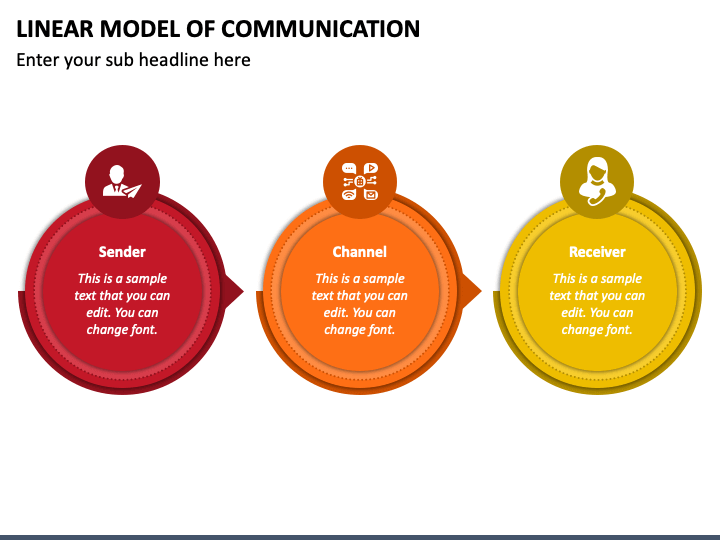 LINEAR MODEL OF COMMUNICATION

Enter your sub headline here

Sender

This is a sample text that you can edit. You can change font.

Channel

This is a sample text that you can edit. You can change font.

Receiver

This is a sample text that you can edit. You can change font.